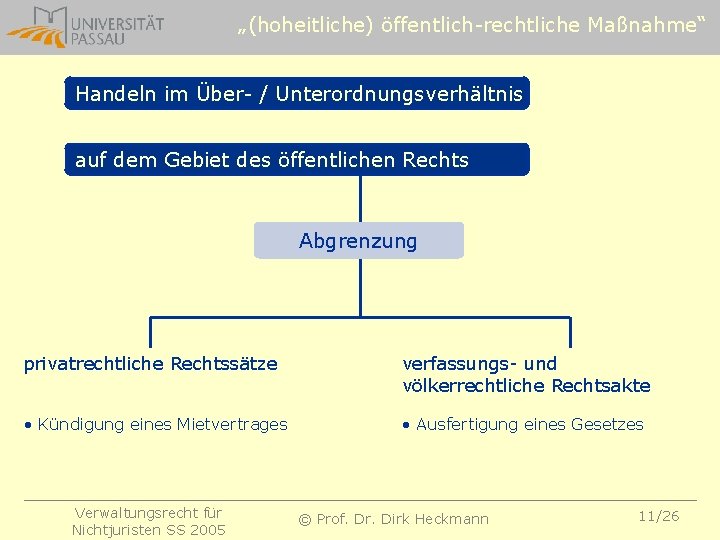 UNIVERSITÄT PASSAU

„(hoheitliche) öffentlich-rechtliche Maßnahme“

Handeln im Über- / Unterordnungsverhältnis

auf dem Gebiet des öffentlichen Rechts

Abgrenzung

privatrechtliche Rechtssätze

• Kündigung eines Mietvertrages

verfassungs- und völkerrechtliche Rechtsakte

• Ausfertigung eines Gesetzes

Verwaltungsrecht für Nichtjuristen SS 2005

© Prof. Dr. Dirk Heckmann

11/26